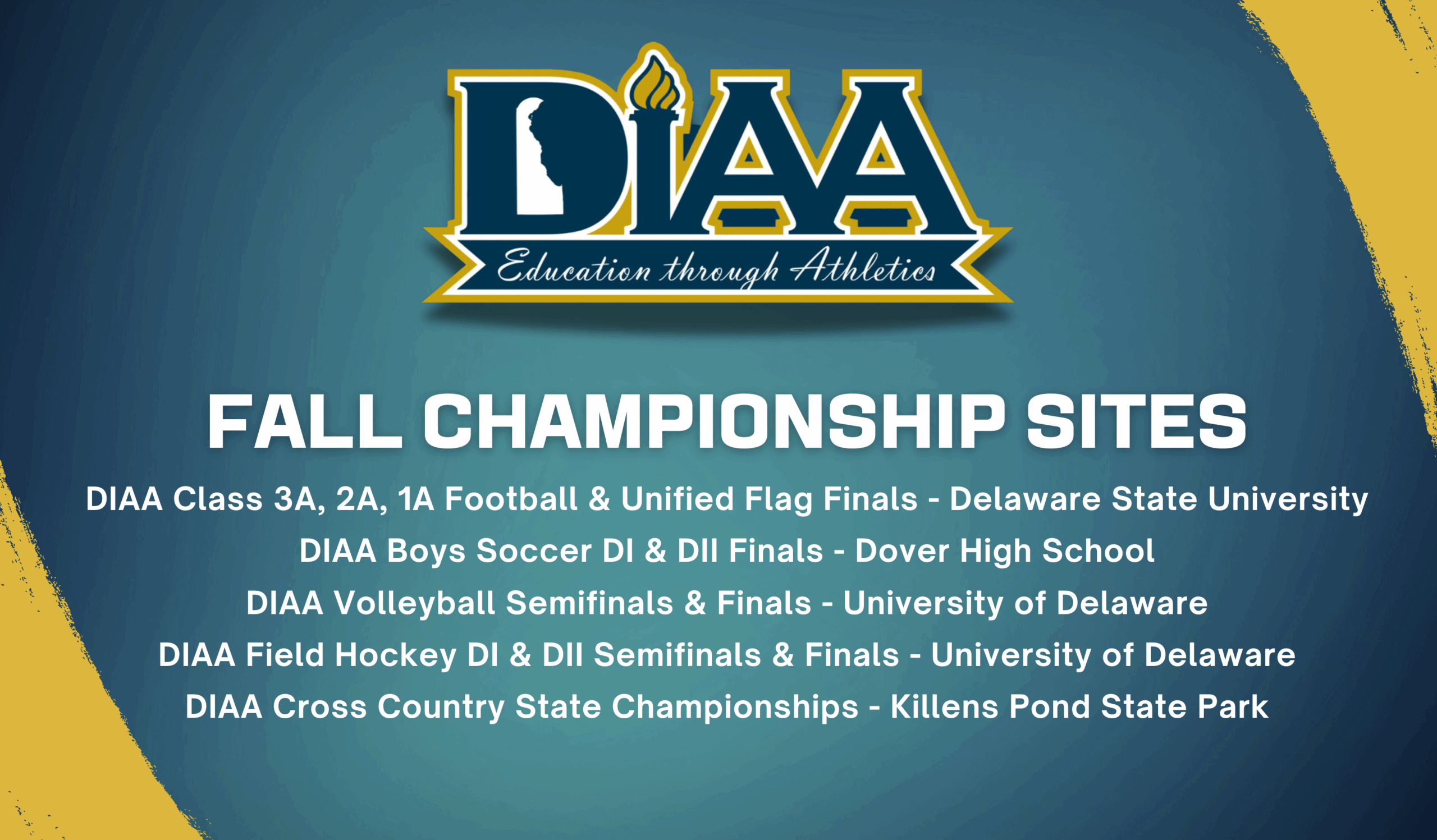 DIAA

Education through Athletics

FALL CHAMPIONSHIP SITES

DIAA Class 3A, 2A, 1A Football & Unified Flag Finals - Delaware State University

DIAA Boys Soccer DI & DII Finals - Dover High School

DIAA Volleyball Semifinals & Finals - University of Delaware

DIAA Field Hockey DI & DII Semifinals & Finals - University of Delaware

DIAA Cross Country State Championships - Killens Pond State Park